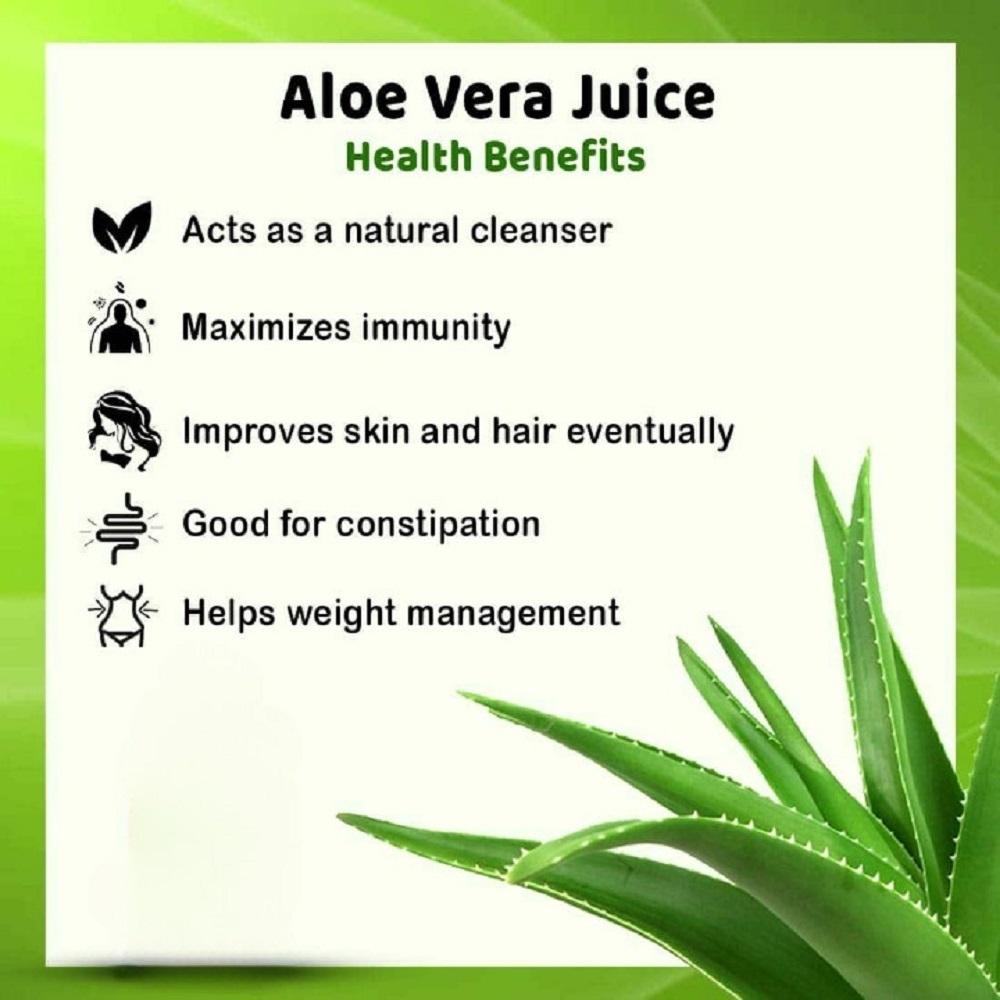 Aloe Vera Juice
Health Benefits

Acts as a natural cleanser

Maximizes immunity

Improves skin and hair eventually

Good for constipation

Helps weight management